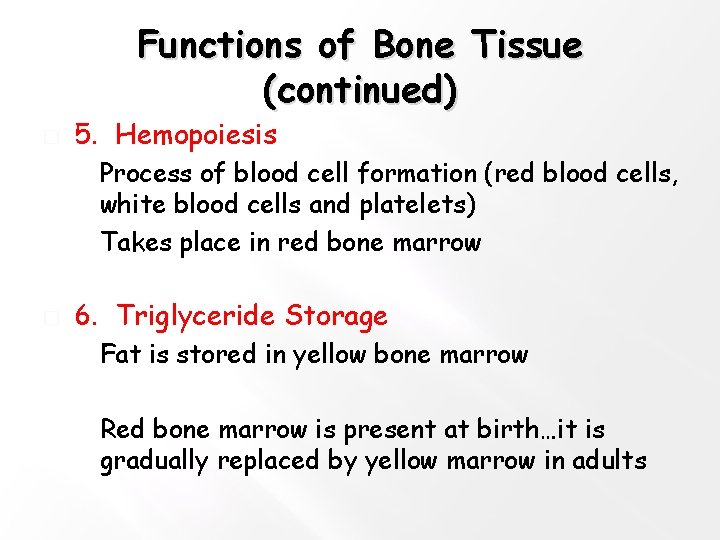 Functions of Bone Tissue (continued)

5. Hemopoiesis

Process of blood cell formation (red blood cells, white blood cells and platelets)

Takes place in red bone marrow

6. Triglyceride Storage

Fat is stored in yellow bone marrow

Red bone marrow is present at birth…it is gradually replaced by yellow marrow in adults